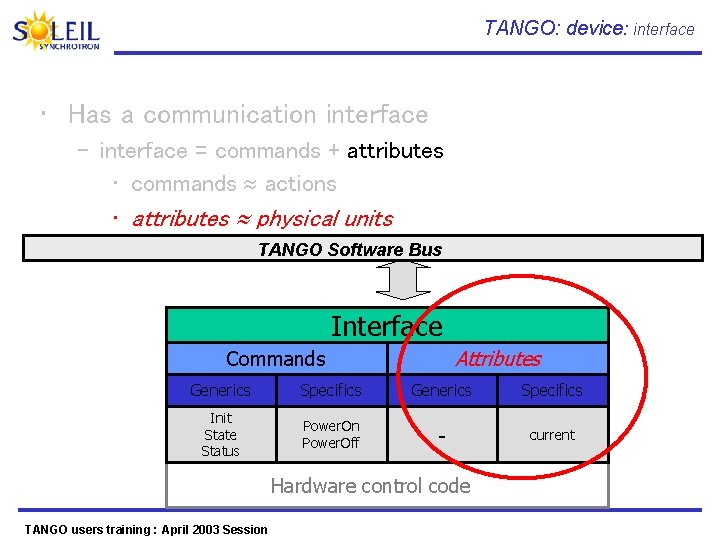 SOLEIL
SYNCHROTRON

TANGO: device: interface

• Has a communication interface
- interface = commands + attributes
• commands ≈ actions
• attributes ≈ physical units

TANGO Software Bus

| Interface | | | |
|---|---|---|---|
| Commands | | Attributes | |
| Generics | Specifics | Generics | Specifics |
| Init State Status | PowerOn PowerOff | - | current |
| Hardware control code | | | |

TANGO users training : April 2003 Session